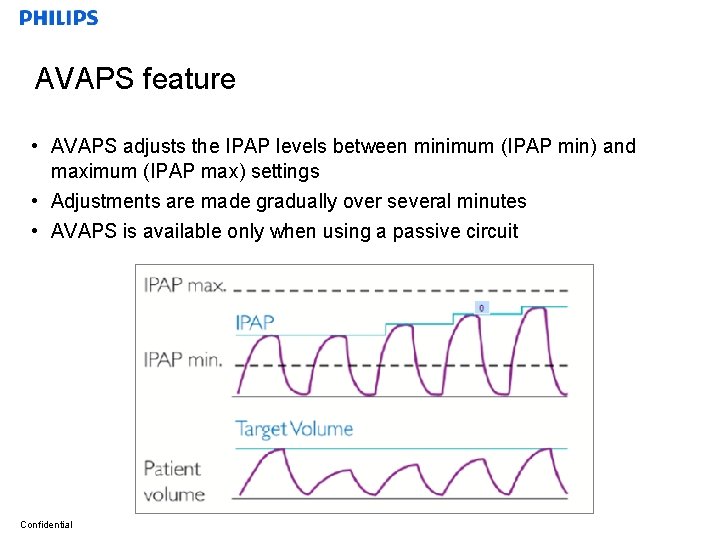 PHILIPS

AVAPS feature

• AVAPS adjusts the IPAP levels between minimum (IPAP min) and maximum (IPAP max) settings
• Adjustments are made gradually over several minutes
• AVAPS is available only when using a passive circuit

IPAP max.
IPAP
0
IPAP min.
Target Volume
Patient volume

Confidential